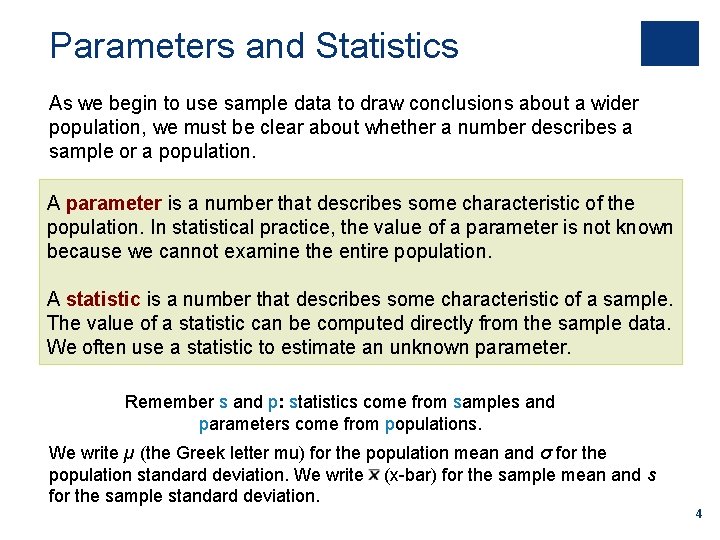 Parameters and Statistics

As we begin to use sample data to draw conclusions about a wider population, we must be clear about whether a number describes a sample or a population.

A parameter is a number that describes some characteristic of the population. In statistical practice, the value of a parameter is not known because we cannot examine the entire population.

A statistic is a number that describes some characteristic of a sample. The value of a statistic can be computed directly from the sample data. We often use a statistic to estimate an unknown parameter.

Remember s and p: statistics come from samples and parameters come from populations.

We write $\mu$ (the Greek letter mu) for the population mean and $\sigma$ for the population standard deviation. We write $\bar{x}$ (x-bar) for the sample mean and $s$ for the sample standard deviation.

4